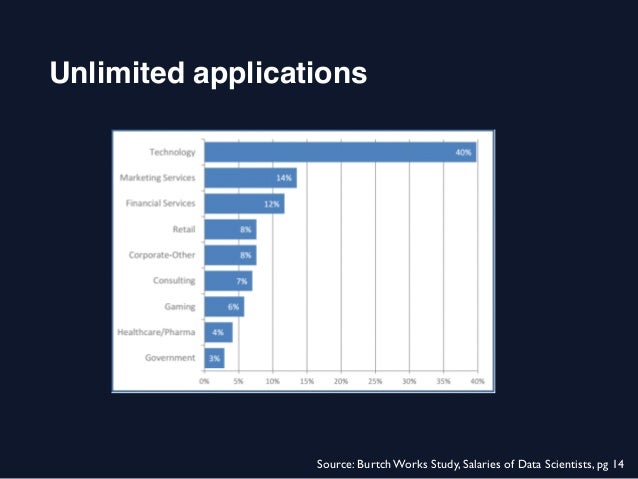 Unlimited applications

Technology 40%
Marketing Services 14%
Financial Services 12%
Retail 8%
Corporate-Other 8%
Consulting 7%
Gaming 6%
Healthcare/Pharma 4%
Government 3%

0% 5% 10% 15% 20% 25% 30% 35% 40%

Source: Burtch Works Study, Salaries of Data Scientists, pg 14